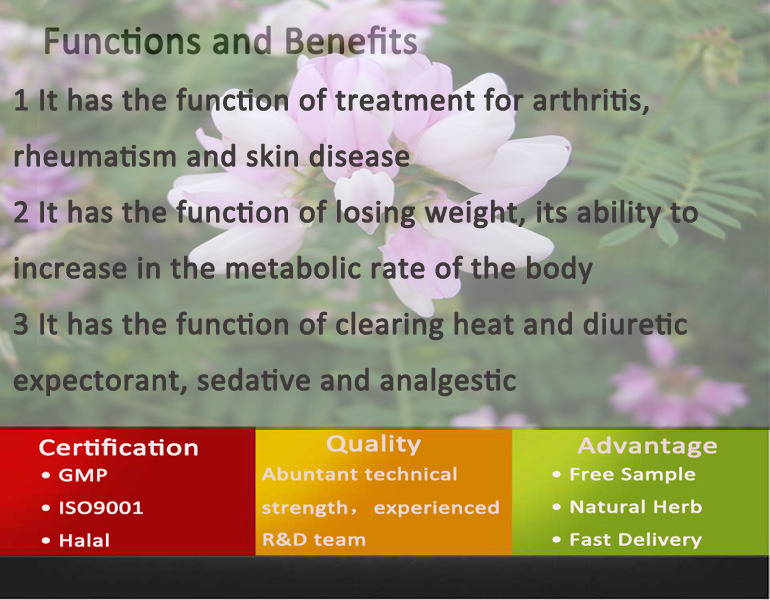 Functions and Benefits

1 It has the function of treatment for arthritis, rheumatism and skin disease

2 It has the function of losing weight, its ability to increase in the metabolic rate of the body

3 It has the function of clearing heat and diuretic expectorant, sedative and analgestic

Certification
• GMP
• ISO9001
• Halal

Quality
Abuntant technical strength， experienced R&D team

Advantage
• Free Sample
• Natural Herb
• Fast Delivery